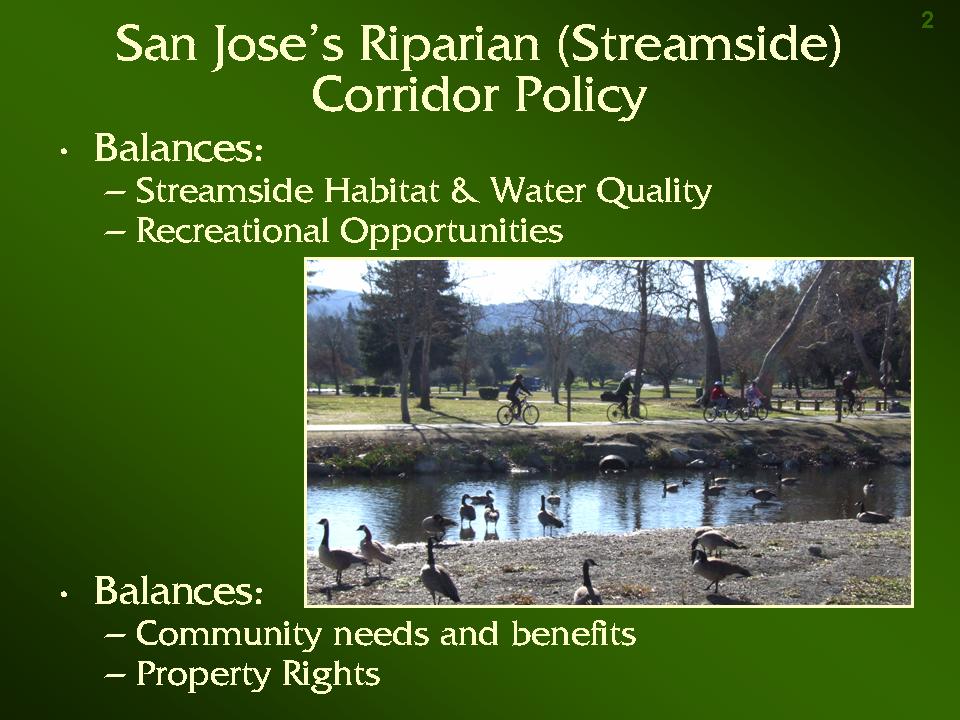 2

San Jose's Riparian (Streamside) Corridor Policy

• Balances:
– Streamside Habitat & Water Quality
– Recreational Opportunities

• Balances:
– Community needs and benefits
– Property Rights